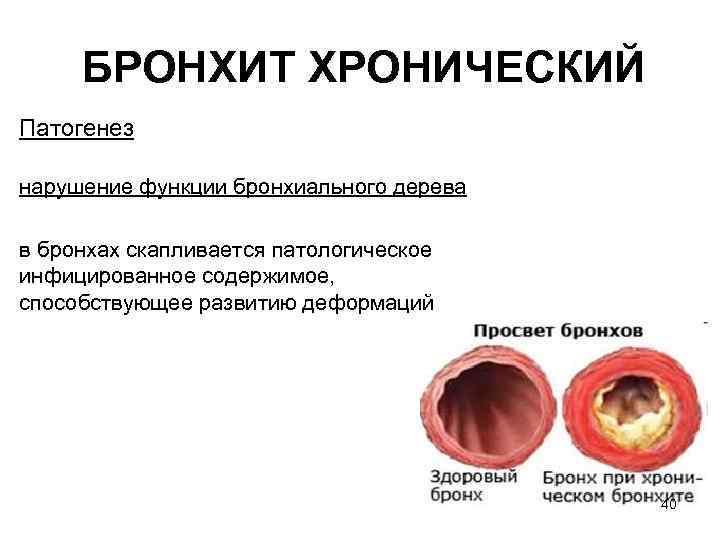 БРОНХИТ ХРОНИЧЕСКИЙ

Патогенез

нарушение функции бронхиального дерева

в бронхах скапливается патологическое инфицированное содержимое, способствующее развитию деформаций

Просвет бронхов

Здоровый бронх

Бронх при хроническом бронхите

40